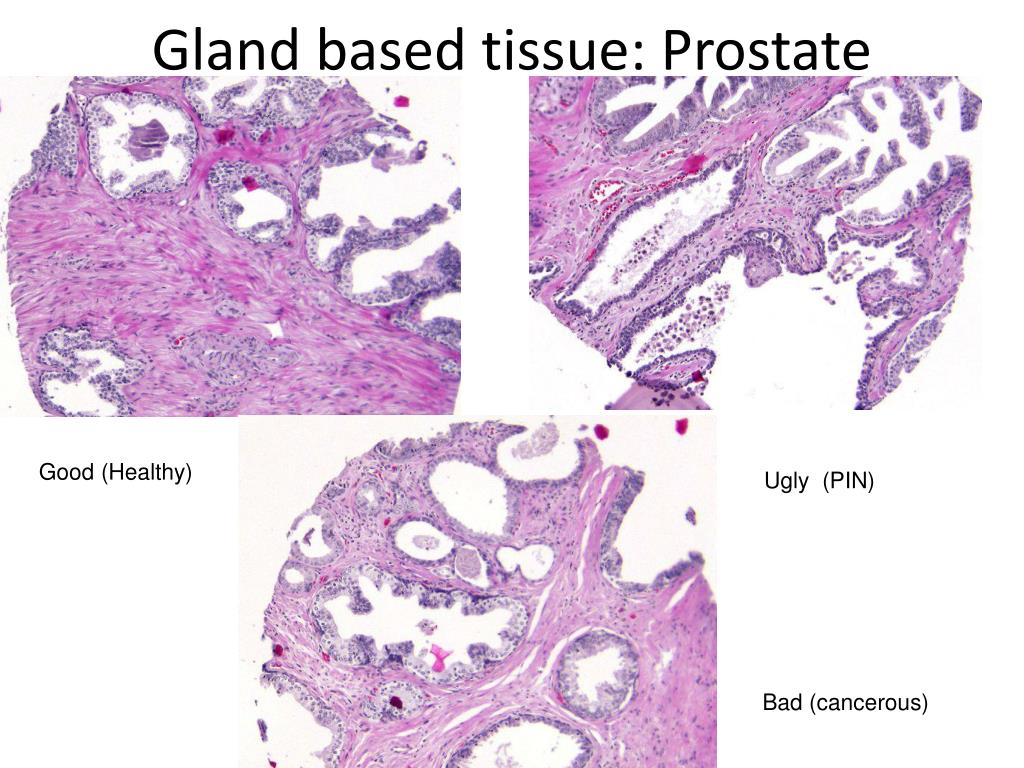 Gland based tissue: Prostate

Good (Healthy)

Ugly (PIN)

Bad (cancerous)